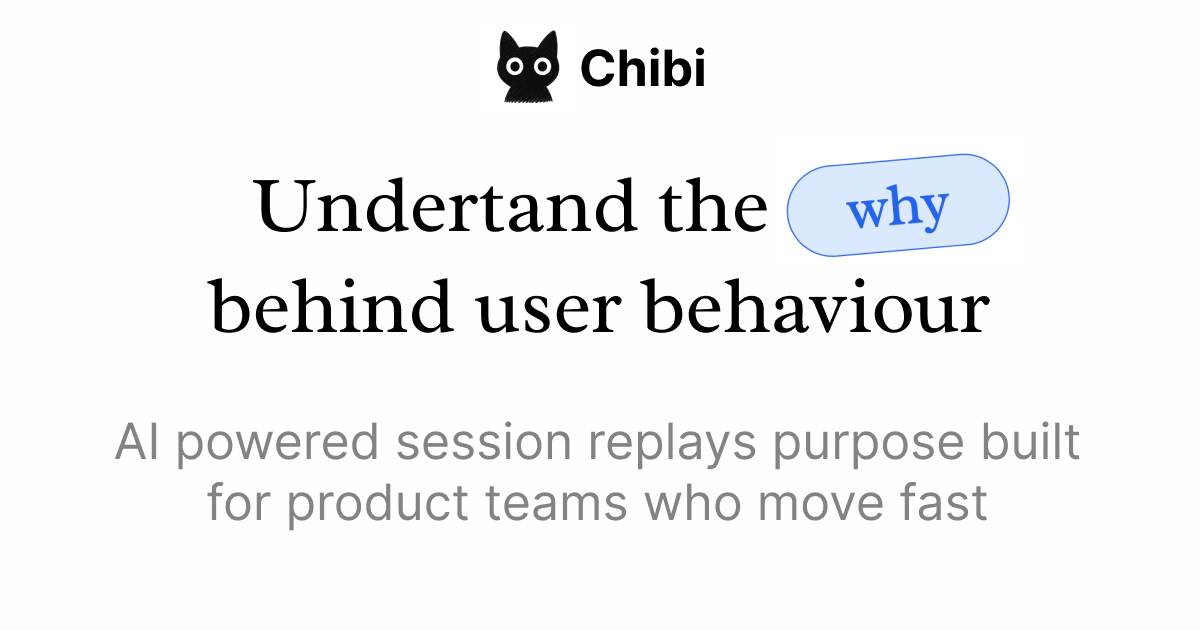 Chibi

Undertand the why behind user behaviour

AI powered session replays purpose built for product teams who move fast